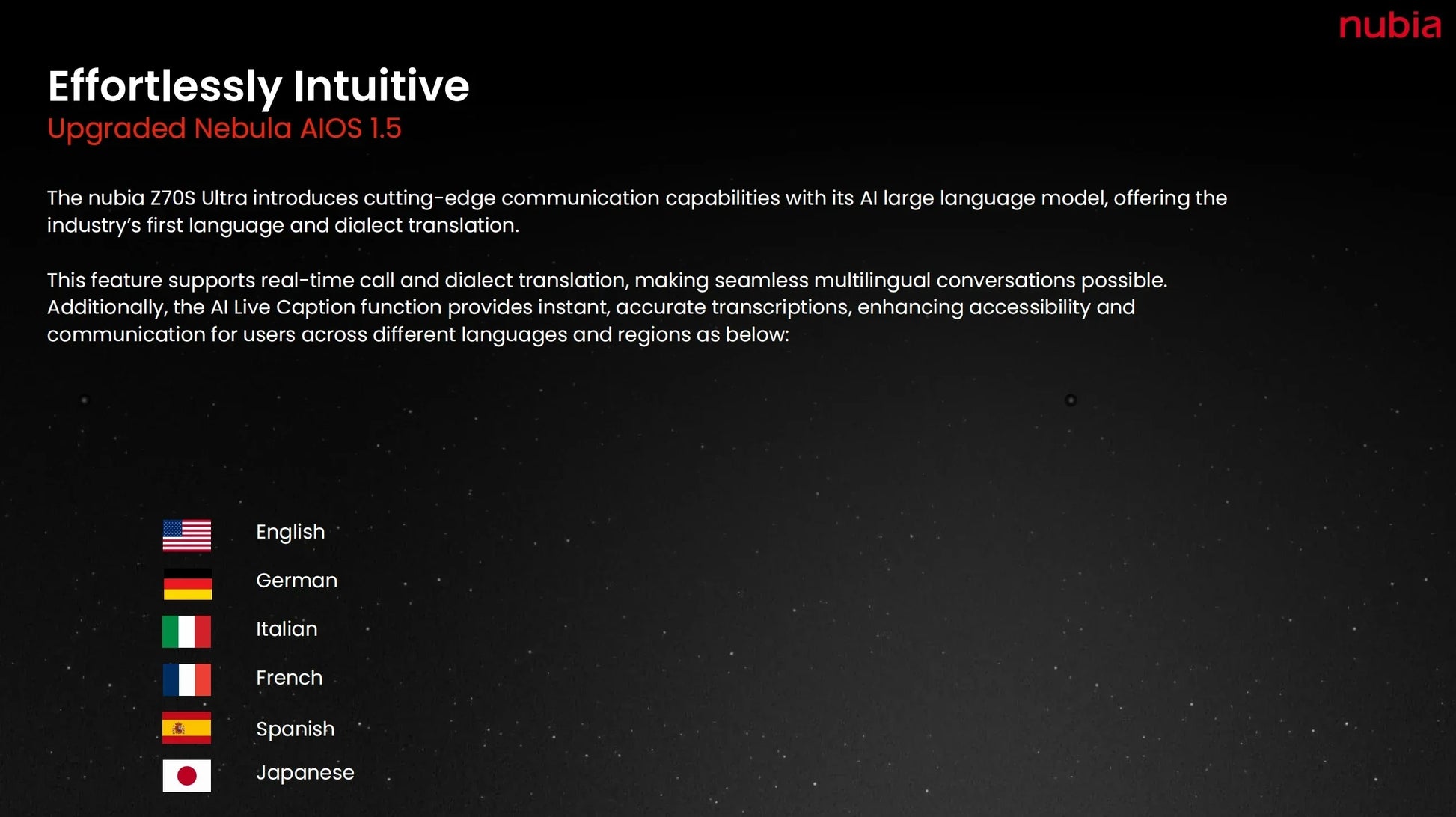 nubia

Effortlessly Intuitive
Upgraded Nebula AIOS 1.5

The nubia Z70S Ultra introduces cutting-edge communication capabilities with its AI large language model, offering the industry's first language and dialect translation.

This feature supports real-time call and dialect translation, making seamless multilingual conversations possible. Additionally, the AI Live Caption function provides instant, accurate transcriptions, enhancing accessibility and communication for users across different languages and regions as below:

English
German
Italian
French
Spanish
Japanese